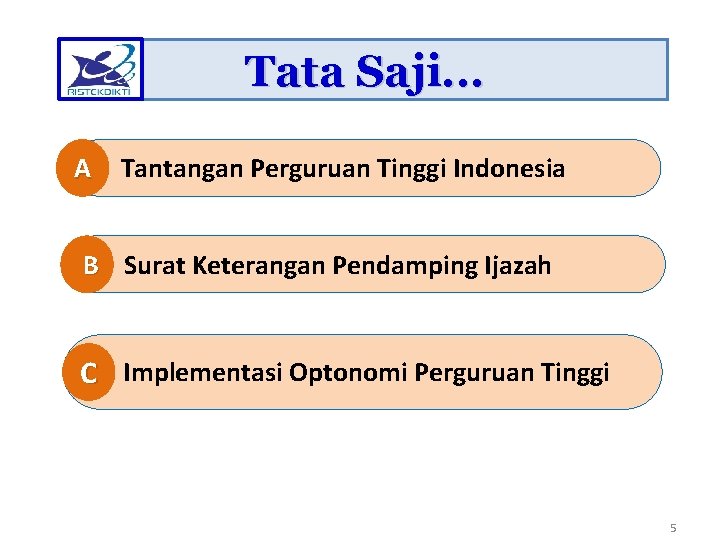 RISTEKDIKTI

Tata Saji...

A Tantangan Perguruan Tinggi Indonesia

B Surat Keterangan Pendamping Ijazah

C Implementasi Optonomi Perguruan Tinggi

5